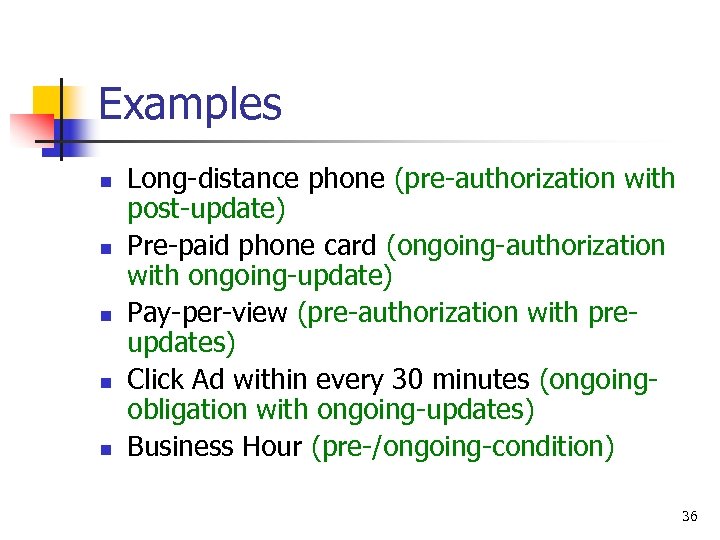 Examples

- Long-distance phone (pre-authorization with post-update)
- Pre-paid phone card (ongoing-authorization with ongoing-update)
- Pay-per-view (pre-authorization with pre-updates)
- Click Ad within every 30 minutes (ongoing-obligation with ongoing-updates)
- Business Hour (pre-/ongoing-condition)

36